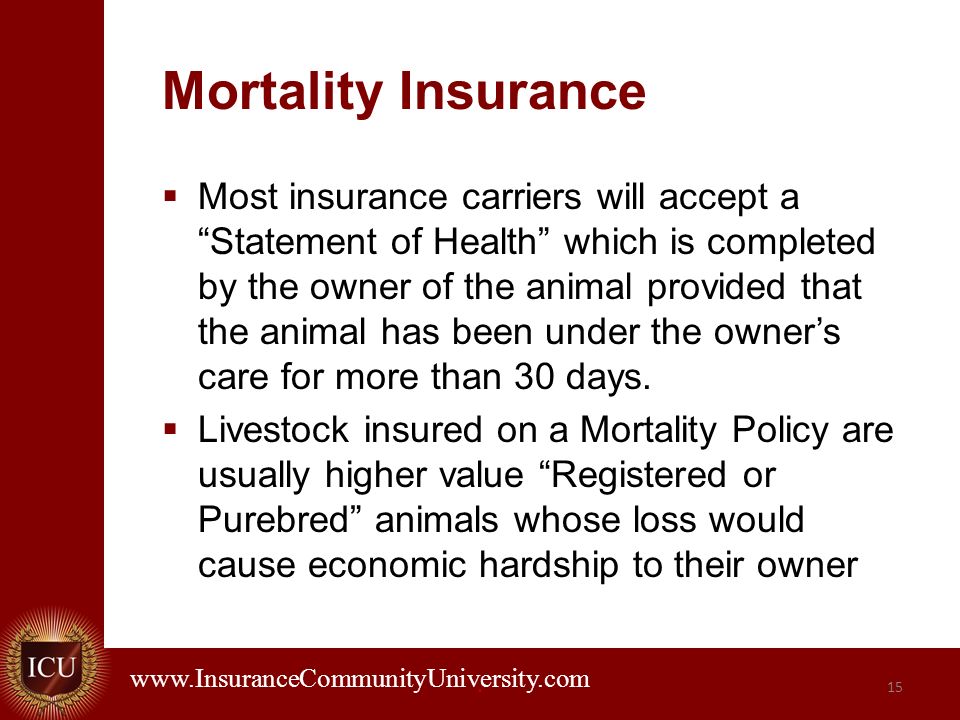 Mortality Insurance

▪ Most insurance carriers will accept a “Statement of Health” which is completed by the owner of the animal provided that the animal has been under the owner’s care for more than 30 days.

▪ Livestock insured on a Mortality Policy are usually higher value “Registered or Purebred” animals whose loss would cause economic hardship to their owner

ICU

www.InsuranceCommunityUniversity.com

15